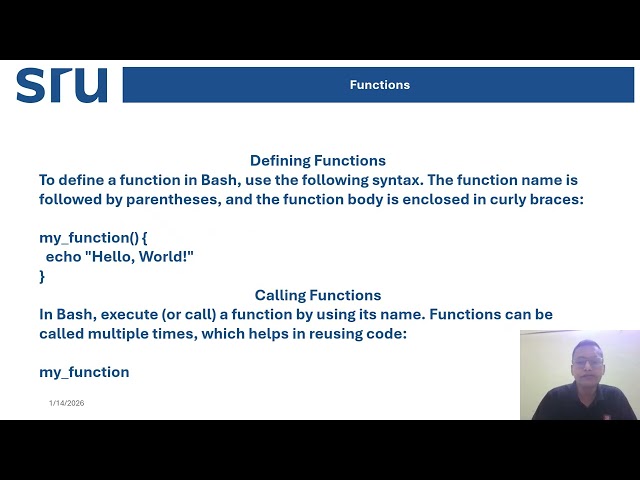 sru

Functions

Defining Functions
To define a function in Bash, use the following syntax. The function name is followed by parentheses, and the function body is enclosed in curly braces:

my_function() {
 echo "Hello, World!"
}

Calling Functions
In Bash, execute (or call) a function by using its name. Functions can be called multiple times, which helps in reusing code:

my_function

1/14/2026